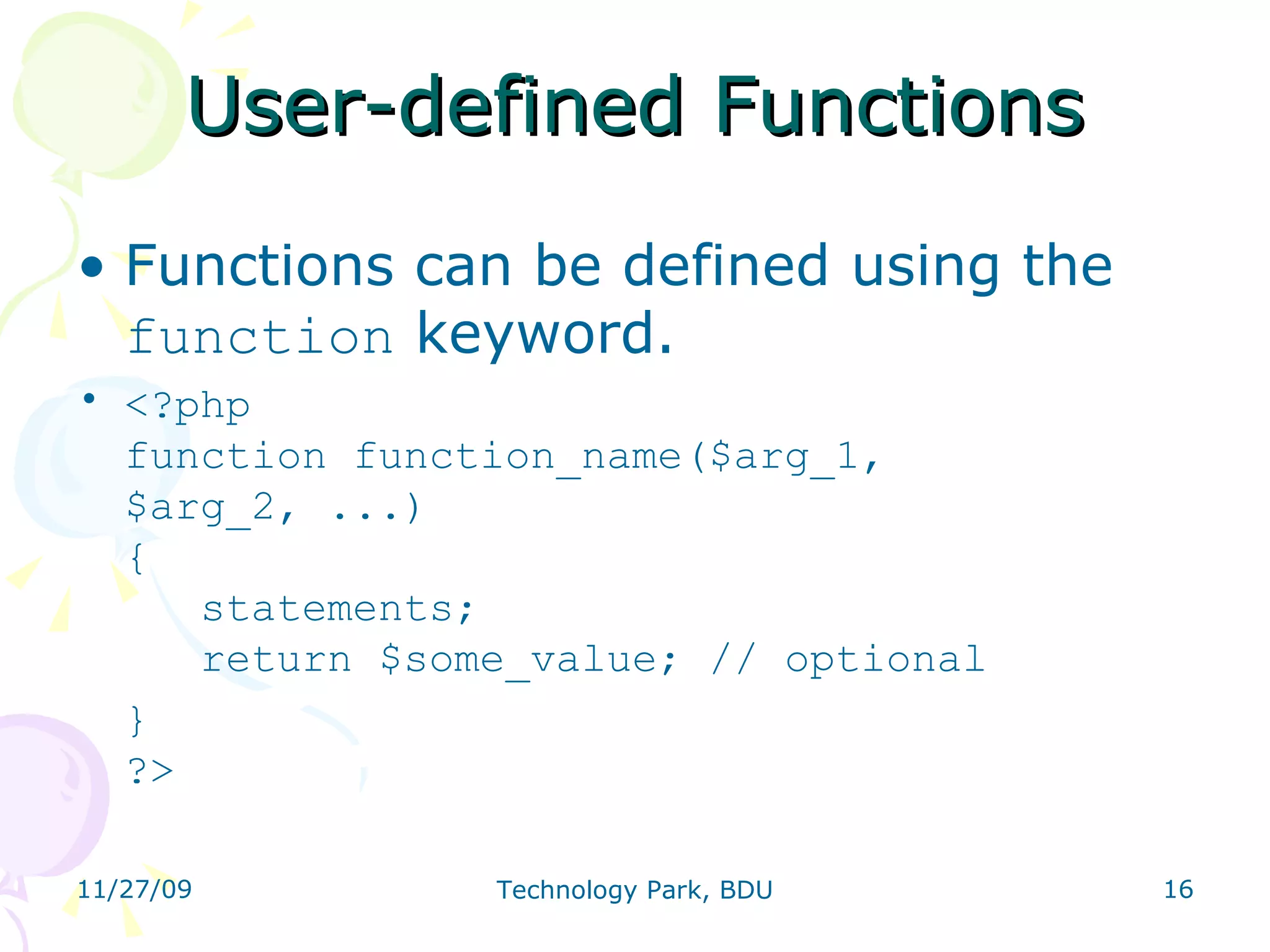 User-defined Functions

• Functions can be defined using the function keyword.

• <?php
function function_name($arg_1, $arg_2, ...)
{
    statements;
    return $some_value; // optional
}
?>

11/27/09
Technology Park, BDU
16